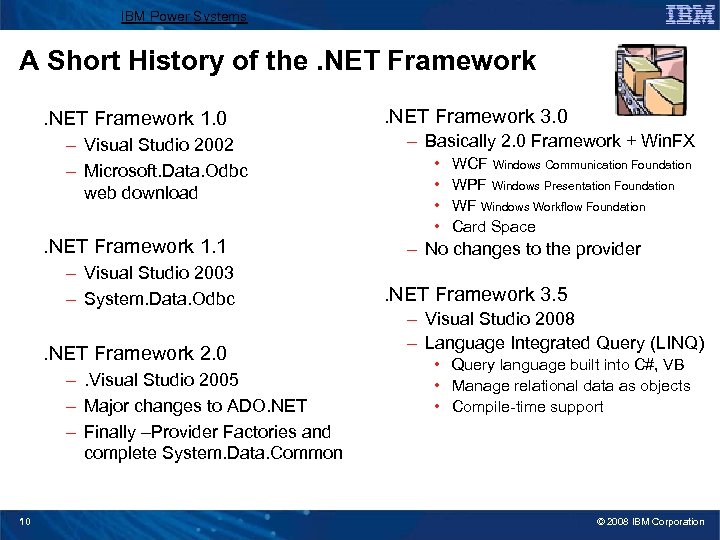 IBM Power Systems

IBM

A Short History of the .NET Framework

.NET Framework 1.0
– Visual Studio 2002
– Microsoft.Data.Odbc web download

.NET Framework 1.1
– Visual Studio 2003
– System.Data.Odbc

.NET Framework 2.0
– .Visual Studio 2005
– Major changes to ADO.NET
– Finally –Provider Factories and complete System.Data.Common

.NET Framework 3.0
– Basically 2.0 Framework + WinFX
• WCF Windows Communication Foundation
• WPF Windows Presentation Foundation
• WF Windows Workflow Foundation
• Card Space
– No changes to the provider

.NET Framework 3.5
– Visual Studio 2008
– Language Integrated Query (LINQ)
• Query language built into C#, VB
• Manage relational data as objects
• Compile-time support

10

© 2008 IBM Corporation